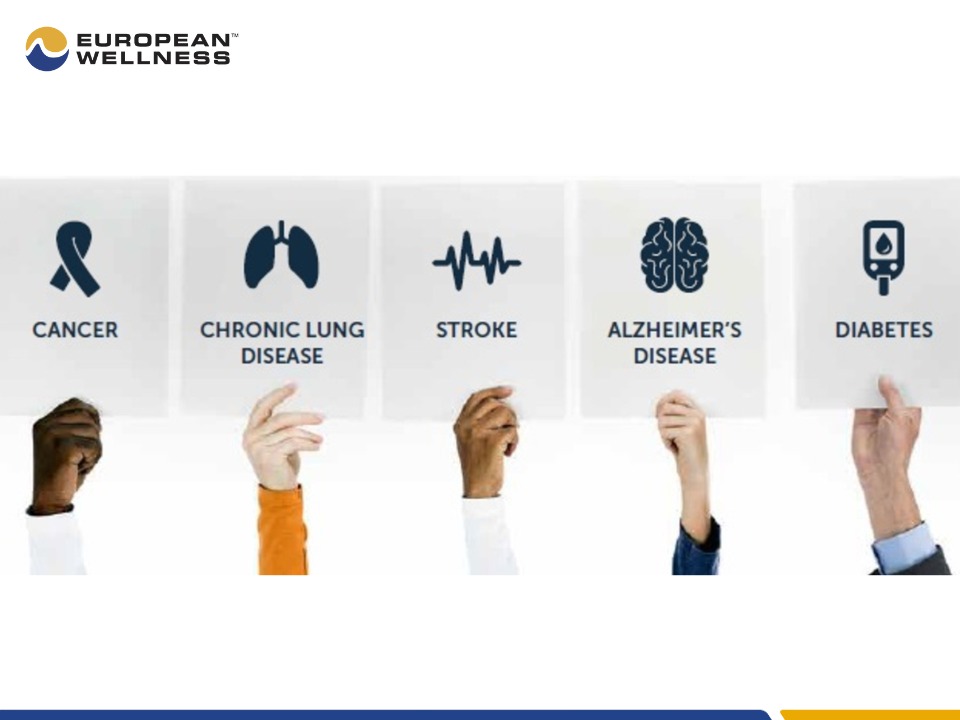 EUROPEAN™
WELLNESS

CANCER

CHRONIC LUNG DISEASE

STROKE

ALZHEIMER'S DISEASE

DIABETES